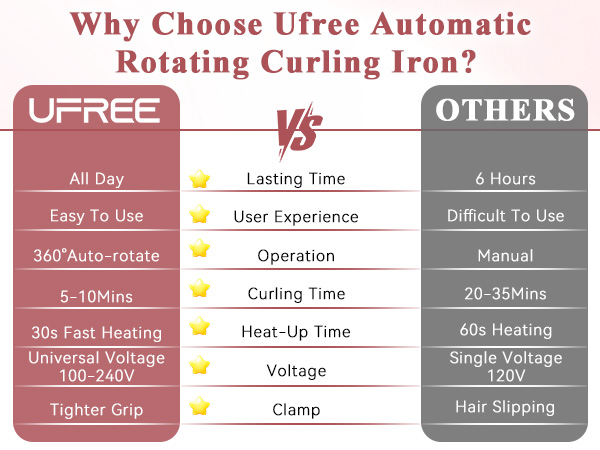 Why Choose Ufree Automatic Rotating Curling Iron?

| UFREE | VS | OTHERS |
|---|---|---|
| All Day | Lasting Time | 6 Hours |
| Easy To Use | User Experience | Difficult To Use |
| 360°Auto-rotate | Operation | Manual |
| 5-10Mins | Curling Time | 20-35Mins |
| 30s Fast Heating | Heat-Up Time | 60s Heating |
| Universal Voltage 100-240V | Voltage | Single Voltage 120V |
| Tighter Grip | Clamp | Hair Slipping |